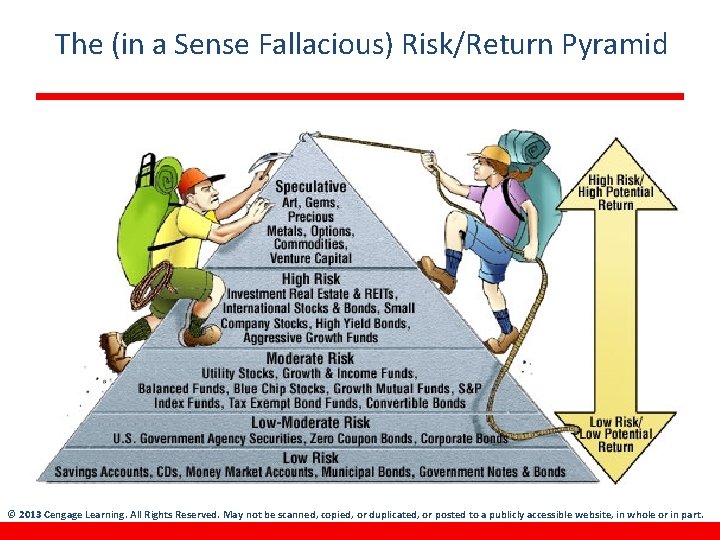 The (in a Sense Fallacious) Risk/Return Pyramid

Speculative
Art, Gems, Precious Metals, Options, Commodities, Venture Capital

High Risk
Investment Real Estate & REITs, International Stocks & Bonds, Small Company Stocks, High Yield Bonds, Aggressive Growth Funds

Moderate Risk
Utility Stocks, Growth & Income Funds, Balanced Funds, Blue Chip Stocks, Growth Mutual Funds, S&P Index Funds, Tax Exempt Bond Funds, Convertible Bonds

Low-Moderate Risk
U.S. Government Agency Securities, Zero Coupon Bonds, Corporate Bonds

Low Risk
Savings Accounts, CDs, Money Market Accounts, Municipal Bonds, Government Notes & Bonds

High Risk/ High Potential Return

Low Risk/ Low Potential Return

© 2013 Cengage Learning. All Rights Reserved. May not be scanned, copied, or duplicated, or posted to a publicly accessible website, in whole or in part.